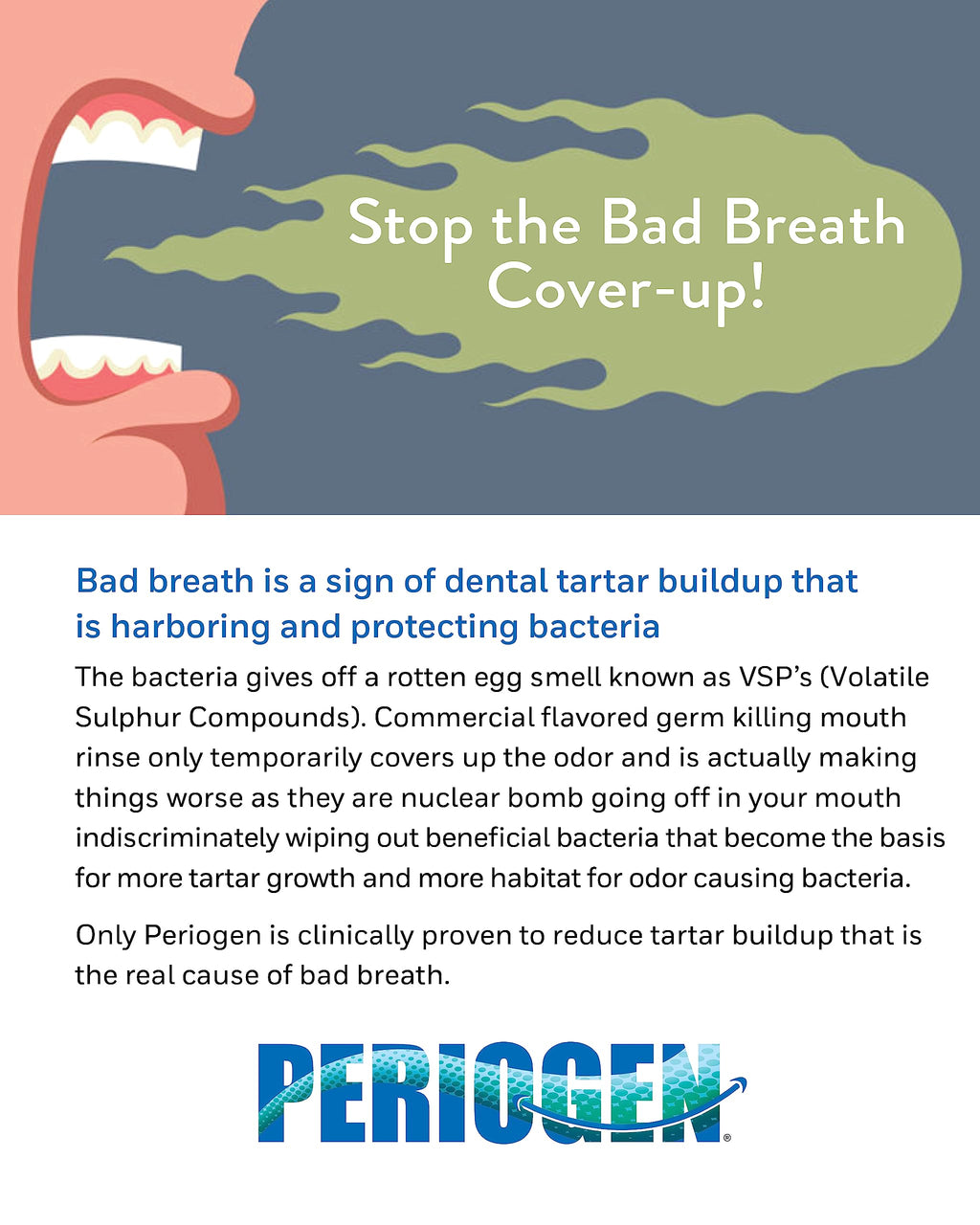 Stop the Bad Breath Cover-up!

Bad breath is a sign of dental tartar buildup that is harboring and protecting bacteria

The bacteria gives off a rotten egg smell known as VSP's (Volatile Sulphur Compounds). Commercial flavored germ killing mouth rinse only temporarily covers up the odor and is actually making things worse as they are nuclear bomb going off in your mouth indiscriminately wiping out beneficial bacteria that become the basis for more tartar growth and more habitat for odor causing bacteria.

Only Periogen is clinically proven to reduce tartar buildup that is the real cause of bad breath.

PERIOGEN®